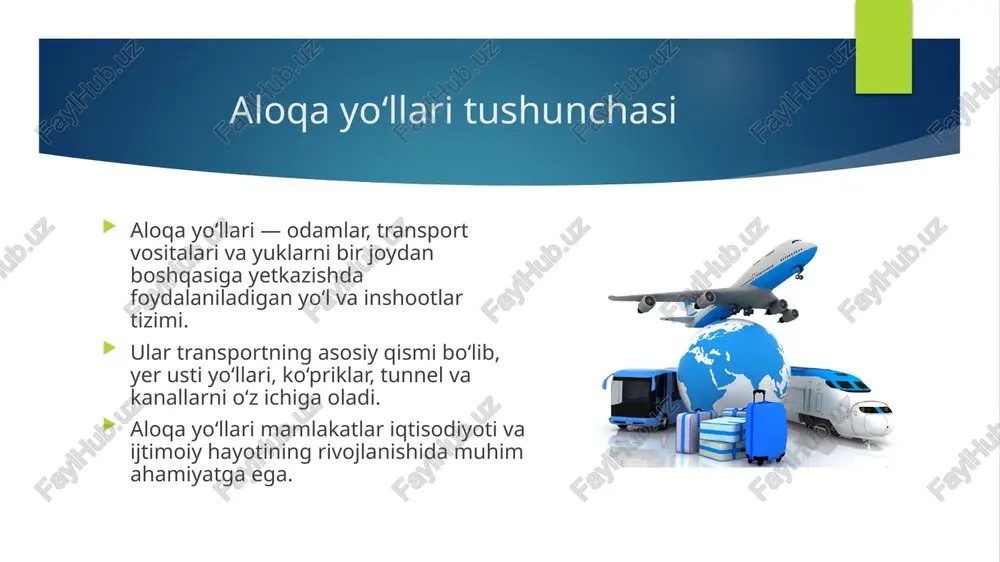 Aloqa yo‘llari tushunchasi

Aloqa yo‘llari — odamlar, transport vositalari va yuklarni bir joydan boshqasiga yetkazishda foydalaniladigan yo‘l va inshootlar tizimi.

Ular transportning asosiy qismi bo‘lib, yer usti yo‘llari, ko‘priklar, tunnel va kanallarni o‘z ichiga oladi.

Aloqa yo‘llari mamlakatlar iqtisodiyoti va ijtimoiy hayotining rivojlanishida muhim ahamiyatga ega.

FaylHub.uz